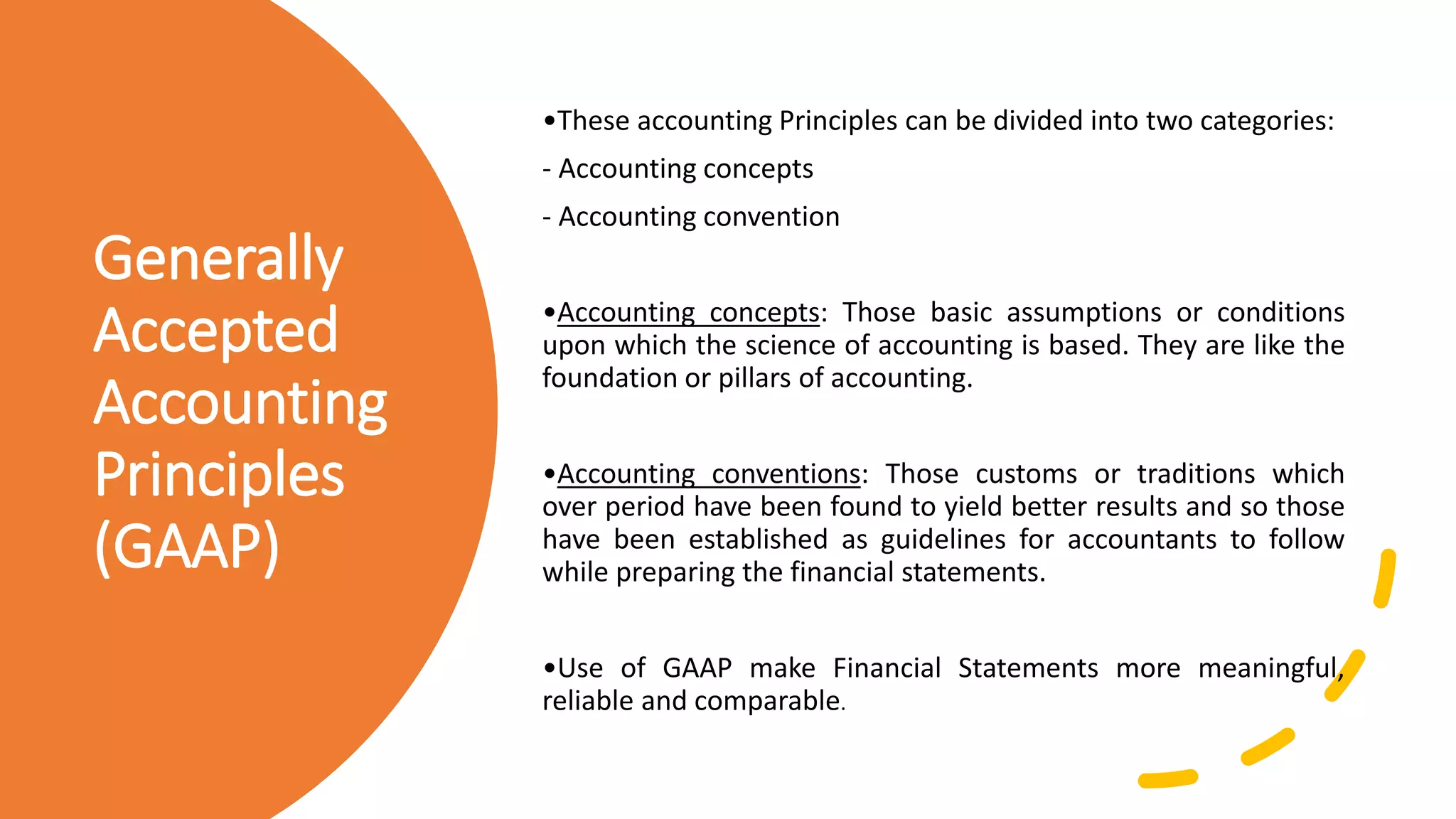 Generally Accepted Accounting Principles (GAAP)

•These accounting Principles can be divided into two categories:

- Accounting concepts

- Accounting convention

•Accounting concepts: Those basic assumptions or conditions upon which the science of accounting is based. They are like the foundation or pillars of accounting.

•Accounting conventions: Those customs or traditions which over period have been found to yield better results and so those have been established as guidelines for accountants to follow while preparing the financial statements.

•Use of GAAP make Financial Statements more meaningful, reliable and comparable.